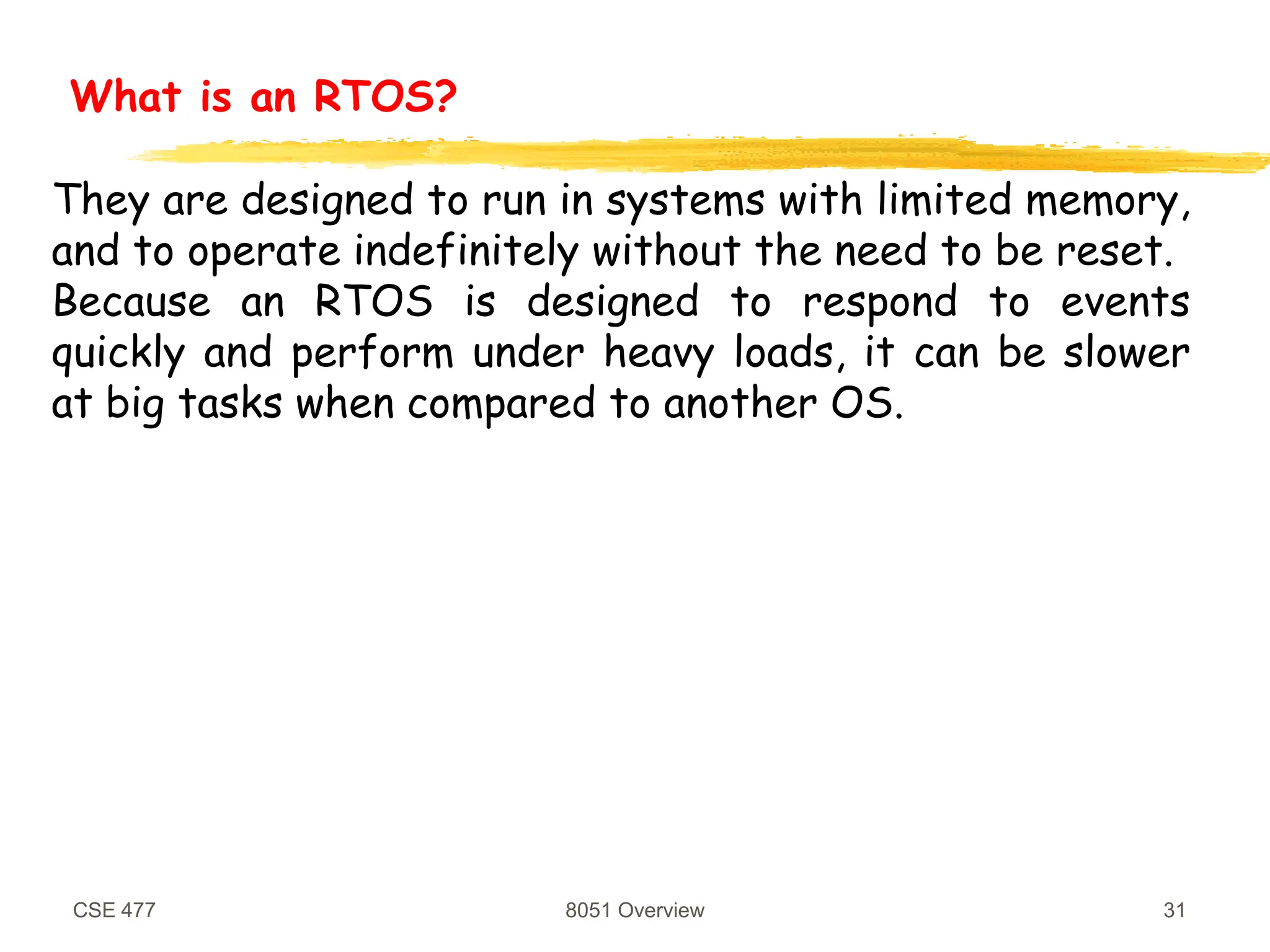 What is an RTOS?

They are designed to run in systems with limited memory, and to operate indefinitely without the need to be reset. Because an RTOS is designed to respond to events quickly and perform under heavy loads, it can be slower at big tasks when compared to another OS.

CSE 477

8051 Overview

31